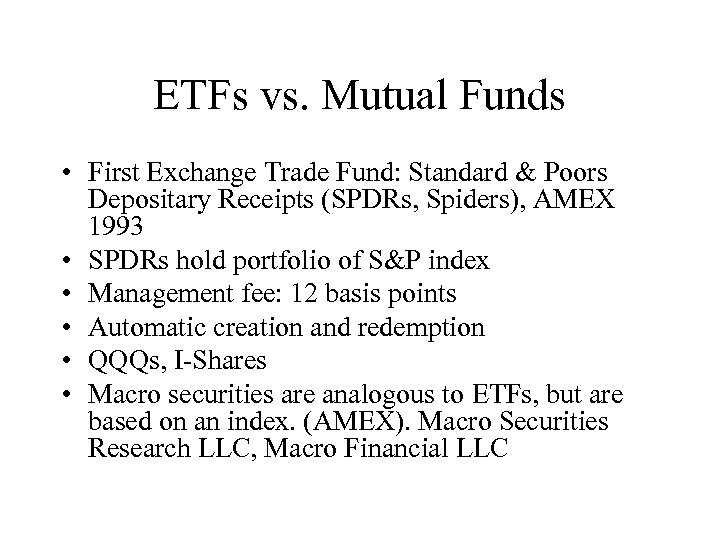 ETFs vs. Mutual Funds

• First Exchange Trade Fund: Standard & Poors Depositary Receipts (SPDRs, Spiders), AMEX 1993
• SPDRs hold portfolio of S&P index
• Management fee: 12 basis points
• Automatic creation and redemption
• QQQs, I-Shares
• Macro securities are analogous to ETFs, but are based on an index. (AMEX). Macro Securities Research LLC, Macro Financial LLC